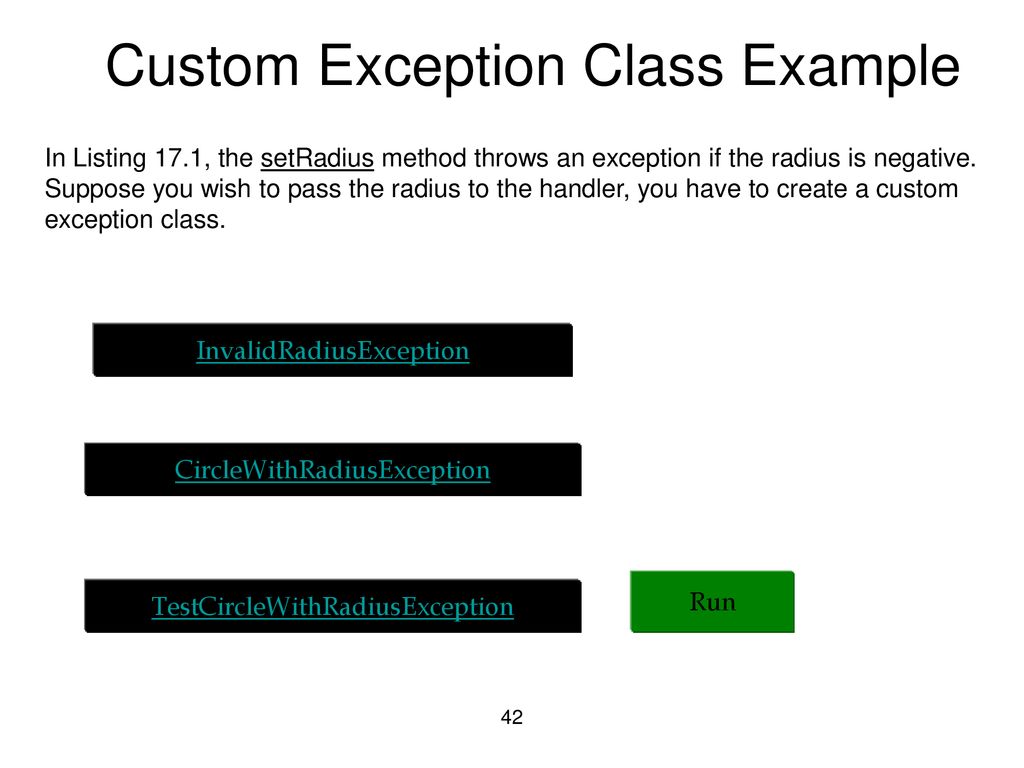 Custom Exception Class Example

In Listing 17.1, the setRadius method throws an exception if the radius is negative. Suppose you wish to pass the radius to the handler, you have to create a custom exception class.

InvalidRadiusException

CircleWithRadiusException

TestCircleWithRadiusException

Run

42